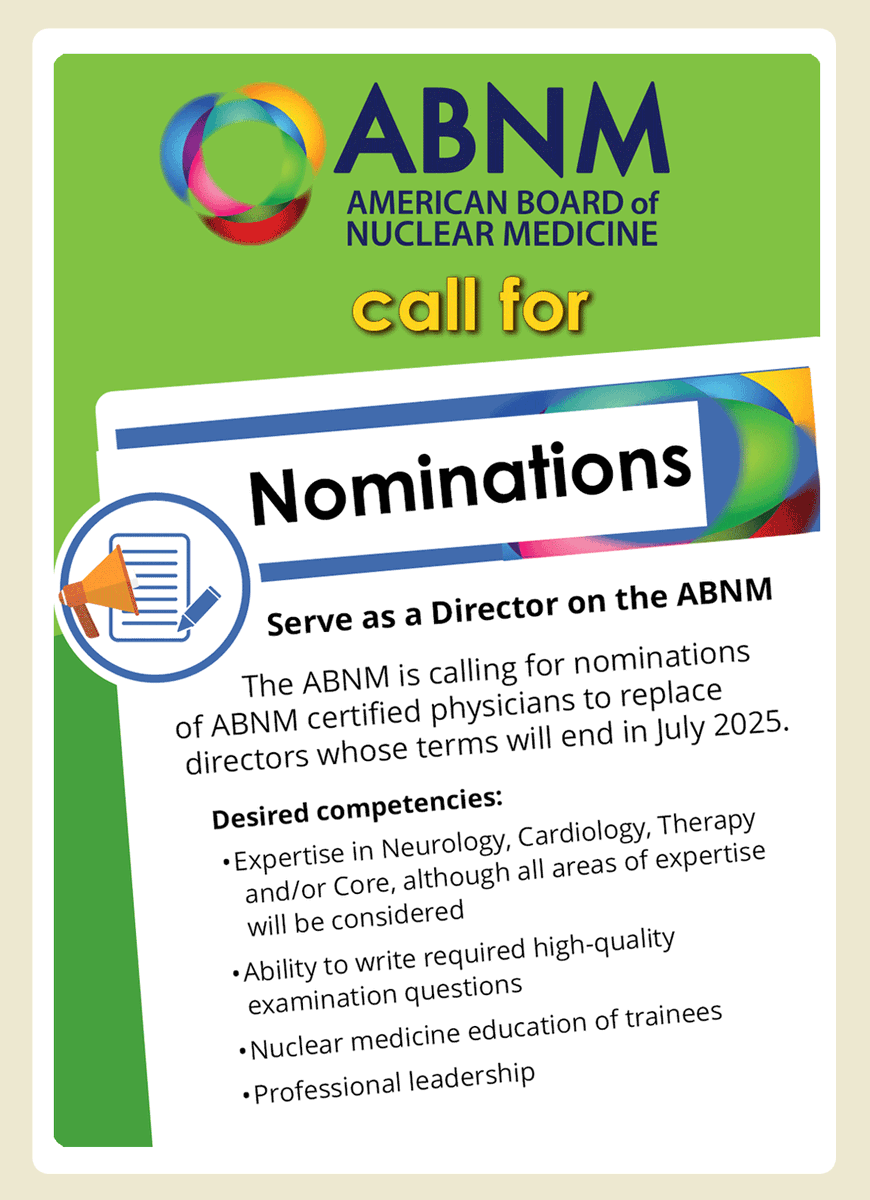 ABNM
AMERICAN BOARD of NUCLEAR MEDICINE

call for

Nominations

Serve as a Director on the ABNM

The ABNM is calling for nominations of ABNM certified physicians to replace directors whose terms will end in July 2025.

Desired competencies:

• Expertise in Neurology, Cardiology, Therapy and/or Core, although all areas of expertise will be considered
• Ability to write required high-quality examination questions
• Nuclear medicine education of trainees
• Professional leadership